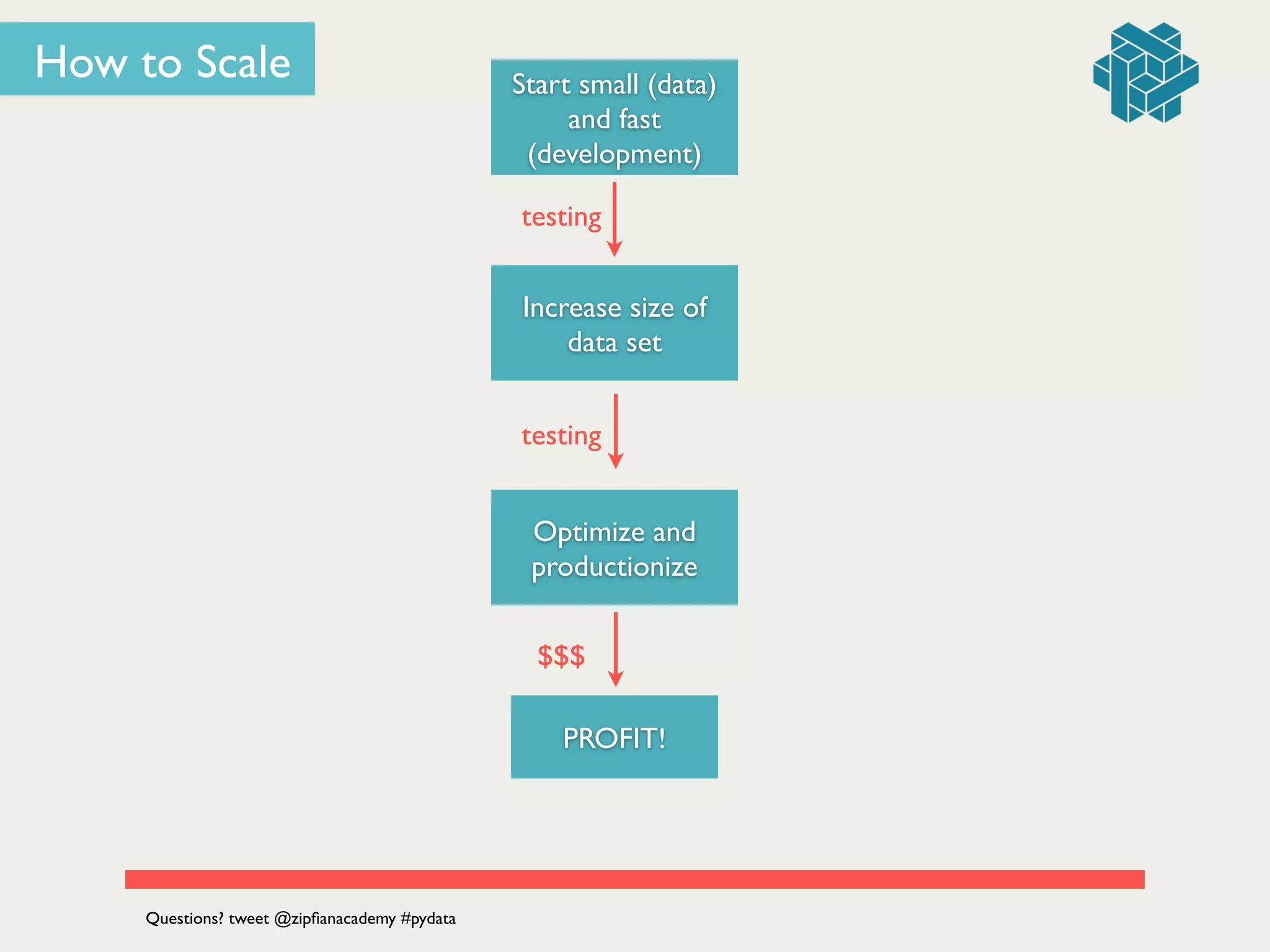 How to Scale

Start small (data) and fast (development)

testing

Increase size of data set

testing

Optimize and productionize

\$\$\$

PROFIT!

Questions? tweet @zipfianacademy #pydata